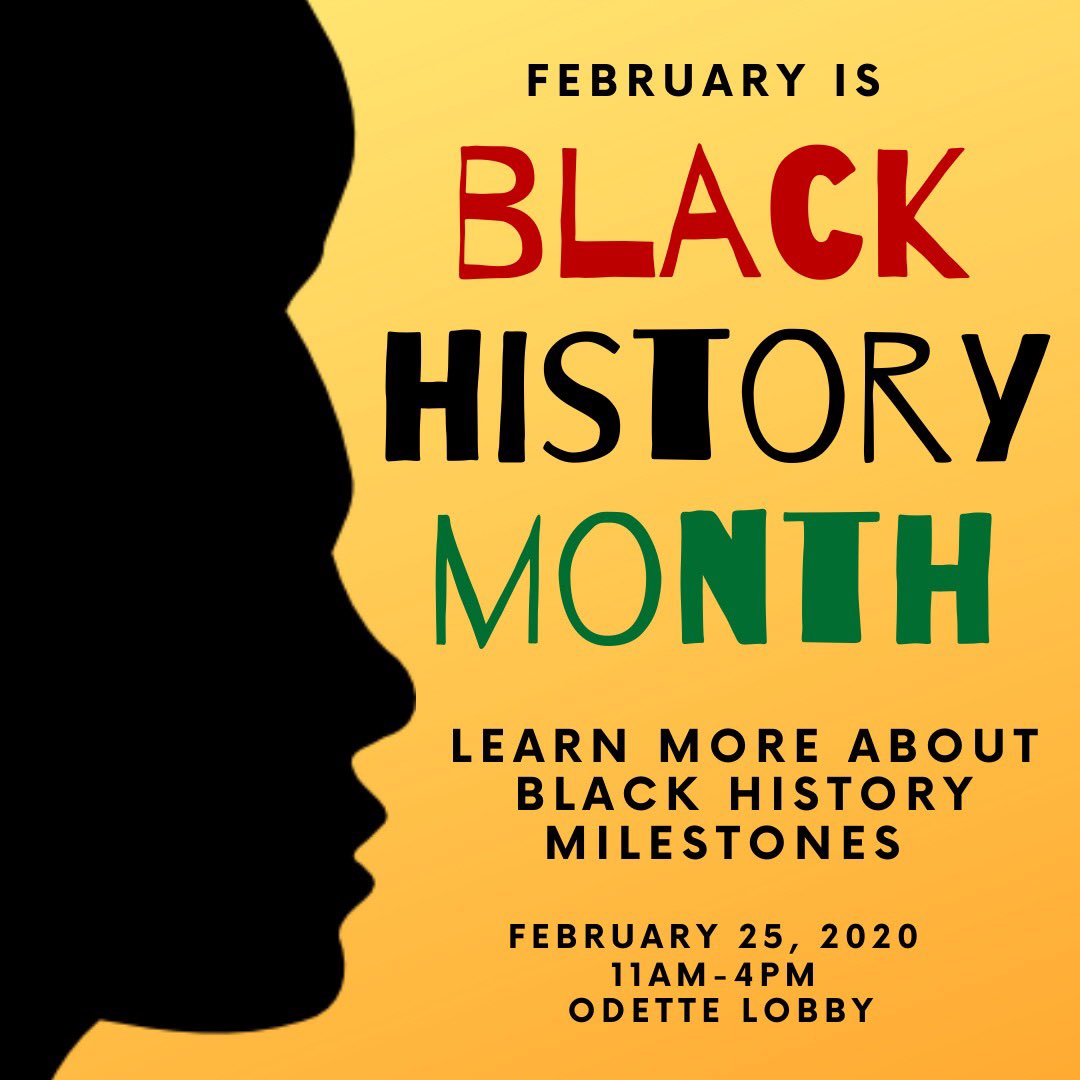 FEBRUARY IS
BLACK
HISTORY
MONTH

LEARN MORE ABOUT BLACK HISTORY MILESTONES

FEBRUARY 25, 2020
11AM-4PM
ODETTE LOBBY